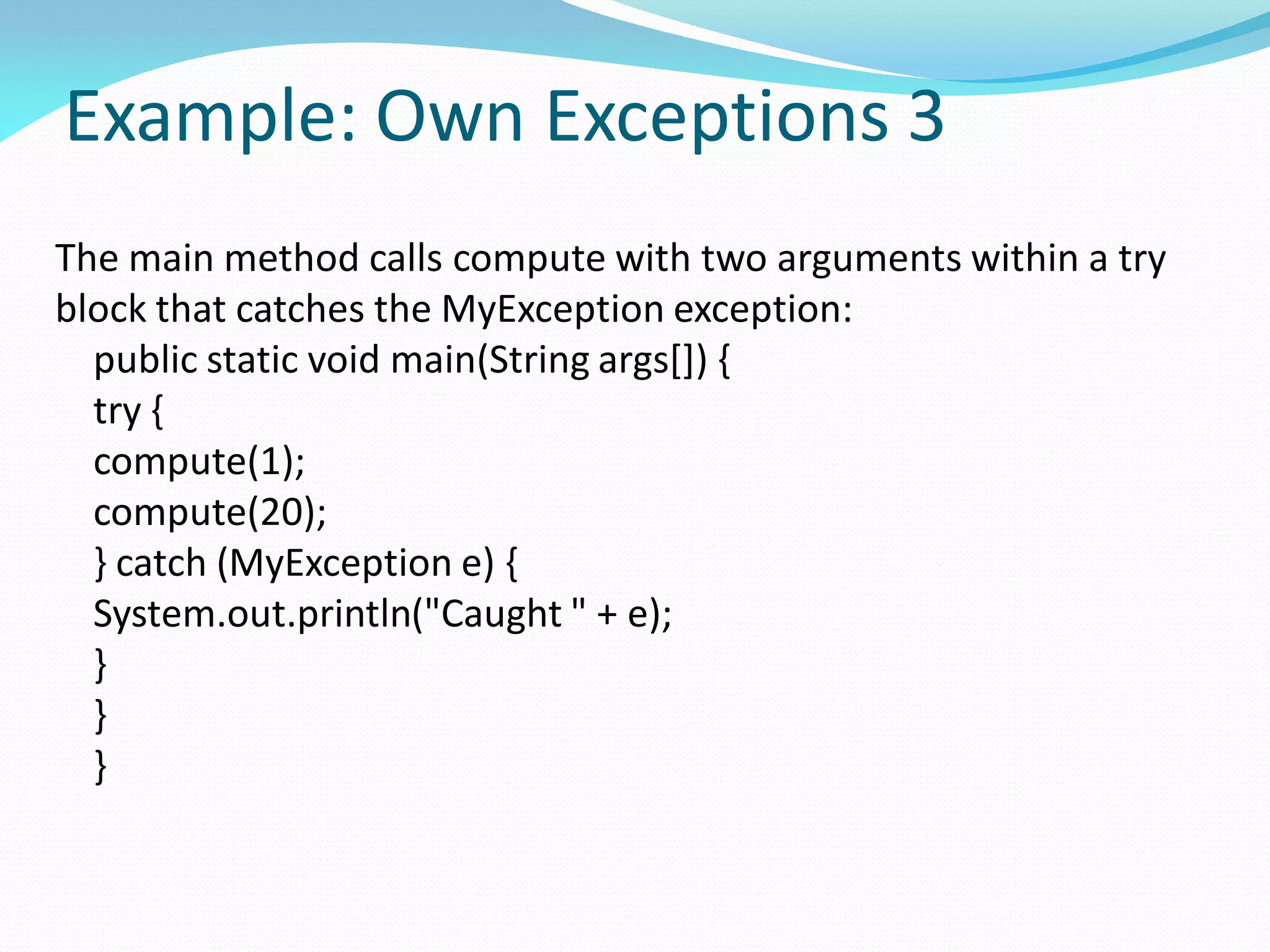 Example: Own Exceptions 3

The main method calls compute with two arguments within a try block that catches the MyException exception:
public static void main(String args[]) {
try {
compute(1);
compute(20);
} catch (MyException e) {
System.out.println("Caught " + e);
}
}
}